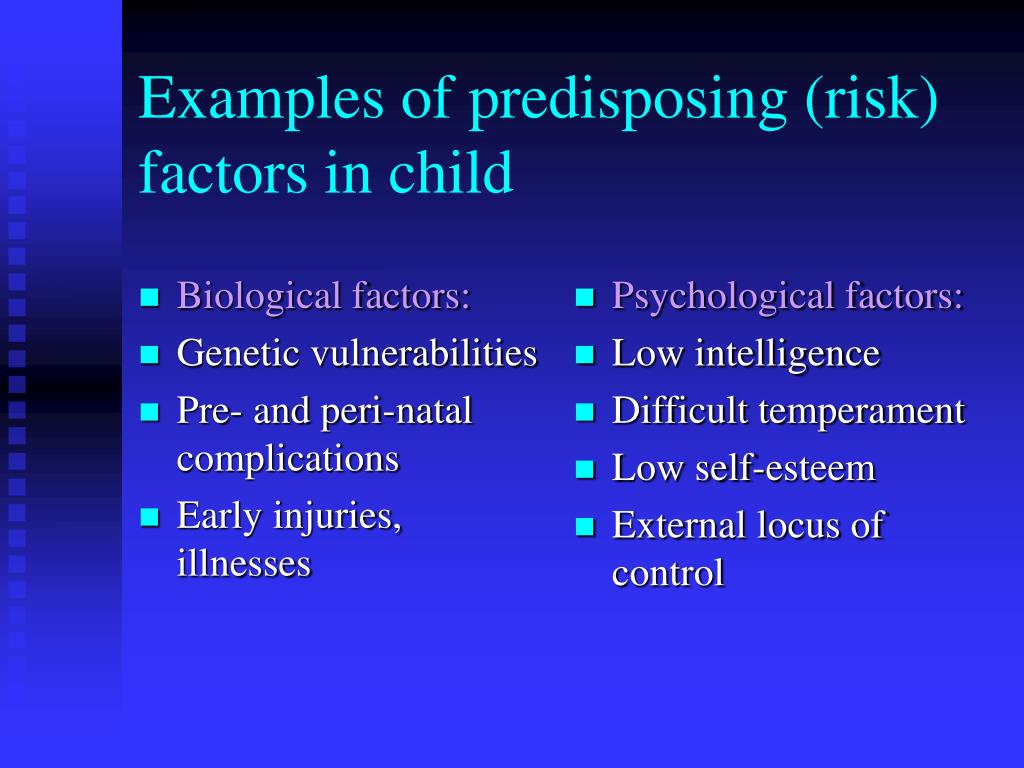 Examples of predisposing (risk) factors in child

- Biological factors:
- Genetic vulnerabilities
- Pre- and peri-natal complications
- Early injuries, illnesses

- Psychological factors:
- Low intelligence
- Difficult temperament
- Low self-esteem
- External locus of control